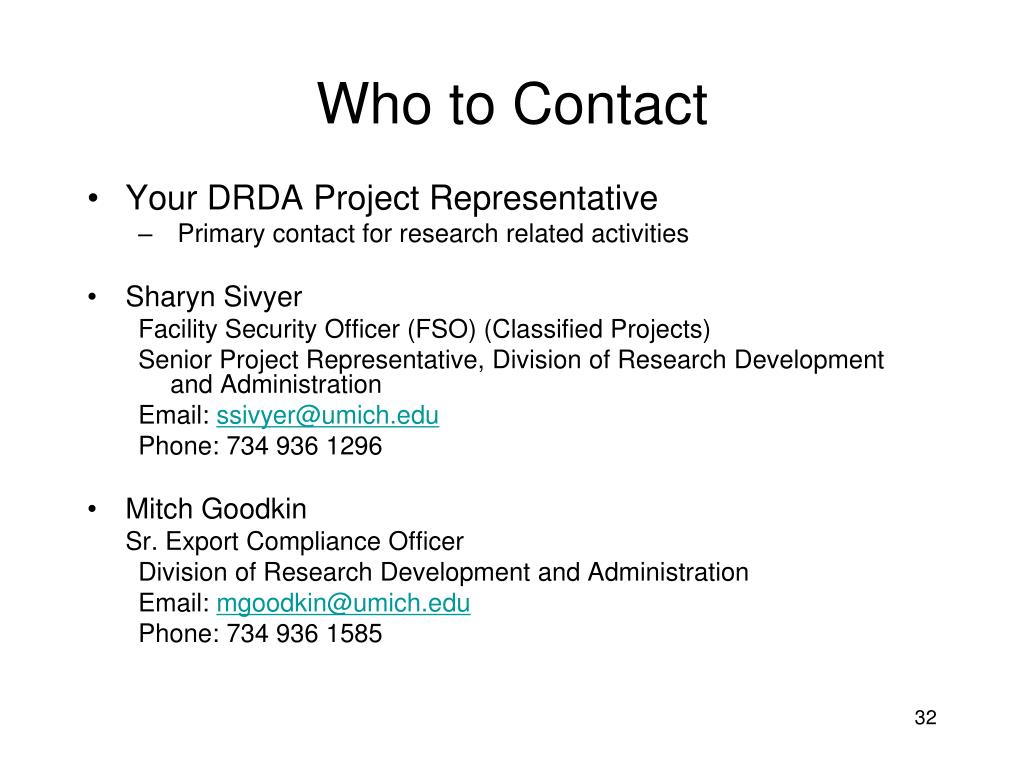 Who to Contact

• Your DRDA Project Representative
– Primary contact for research related activities

• Sharyn Sivyer
Facility Security Officer (FSO) (Classified Projects)
Senior Project Representative, Division of Research Development and Administration
Email: ssivyer@umich.edu
Phone: 734 936 1296

• Mitch Goodkin
Sr. Export Compliance Officer
Division of Research Development and Administration
Email: mgoodkin@umich.edu
Phone: 734 936 1585

32